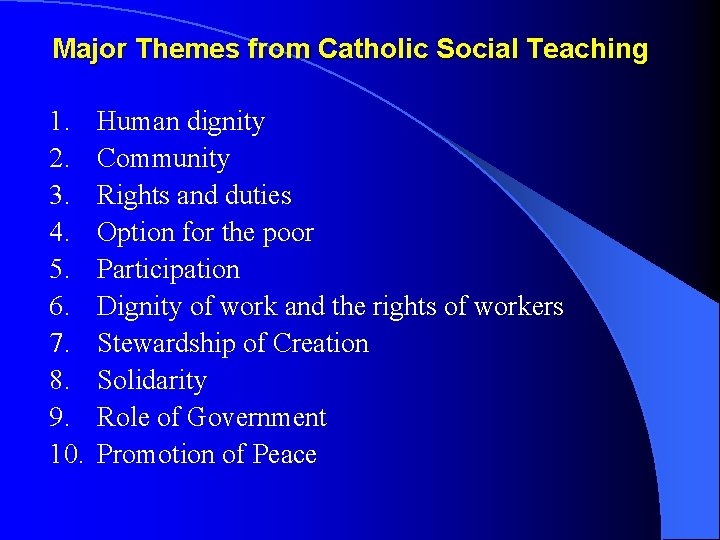 Major Themes from Catholic Social Teaching

1. Human dignity
2. Community
3. Rights and duties
4. Option for the poor
5. Participation
6. Dignity of work and the rights of workers
7. Stewardship of Creation
8. Solidarity
9. Role of Government
10. Promotion of Peace